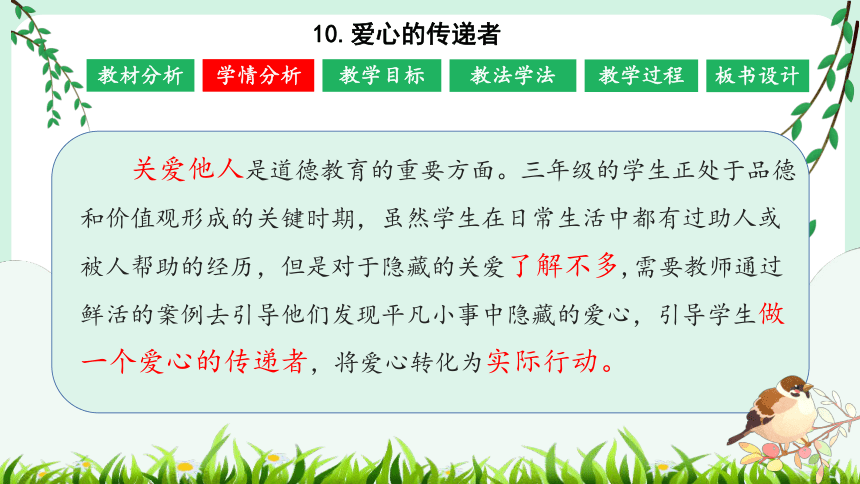 10. 爱心的传递者

教材分析 学情分析 教学目标 教法学法 教学过程 板书设计

关爱他人是道德教育的重要方面。三年级的学生正处于品德和价值观形成的关键时期，虽然学生在日常生活中都有过助人或被人帮助的经历，但是对于隐藏的关爱了解不多，需要教师通过鲜活的案例去引导他们发现平凡小事中隐藏的爱心，引导学生做一个爱心的传递者，将爱心转化为实际行动。